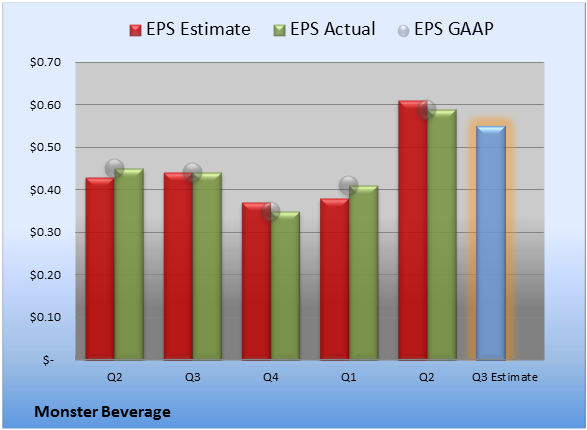 EPS Estimate
EPS Actual
EPS GAAP

$0.70
$0.60
$0.50
$0.40
$0.30
$0.20
$0.10
$-

Q2
Q3
Q4
Q1
Q2
Q3 Estimate

Monster Beverage